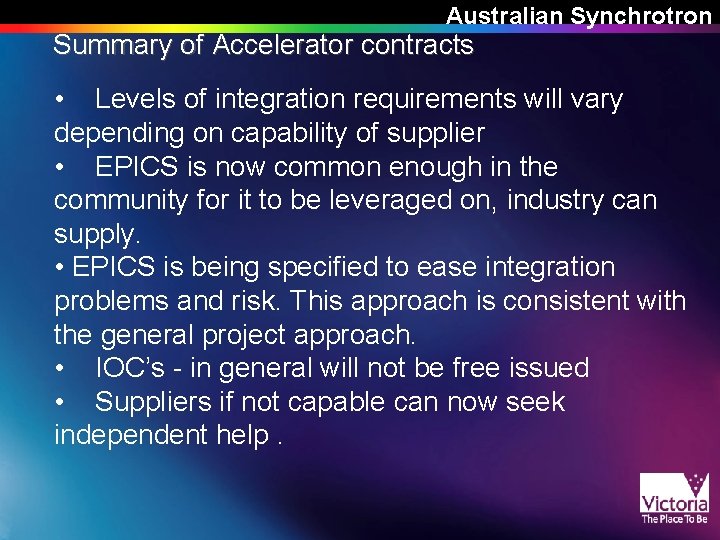 Australian Synchrotron

Summary of Accelerator contracts

• Levels of integration requirements will vary depending on capability of supplier
• EPICS is now common enough in the community for it to be leveraged on, industry can supply.
• EPICS is being specified to ease integration problems and risk. This approach is consistent with the general project approach.
• IOC's - in general will not be free issued
• Suppliers if not capable can now seek independent help .

Victoria
The Place To Be